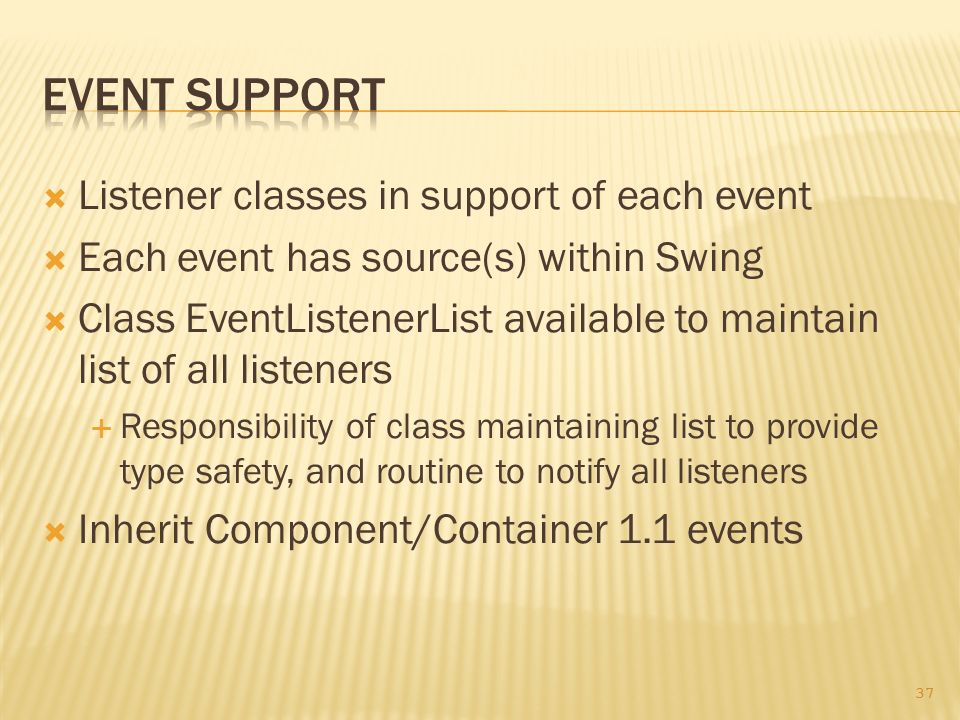 EVENT SUPPORT

Listener classes in support of each event

Each event has source(s) within Swing

Class EventListenerList available to maintain list of all listeners

Responsibility of class maintaining list to provide type safety, and routine to notify all listeners

Inherit Component/Container 1.1 events

37